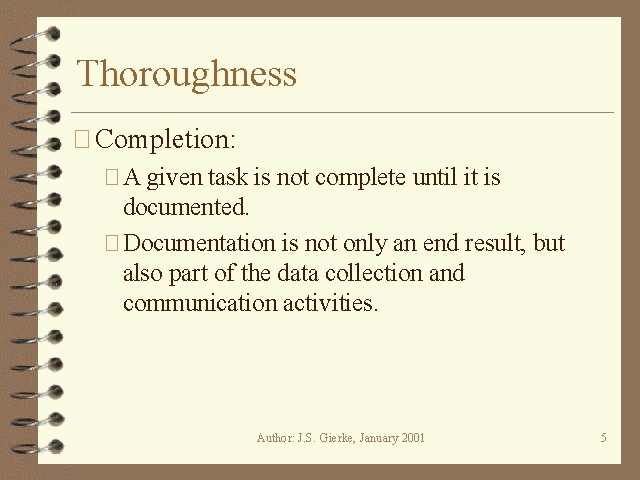 Thoroughness

Completion:

A given task is not complete until it is documented.

Documentation is not only an end result, but also part of the data collection and communication activities.

Author: J.S. Gierke, January 2001

5